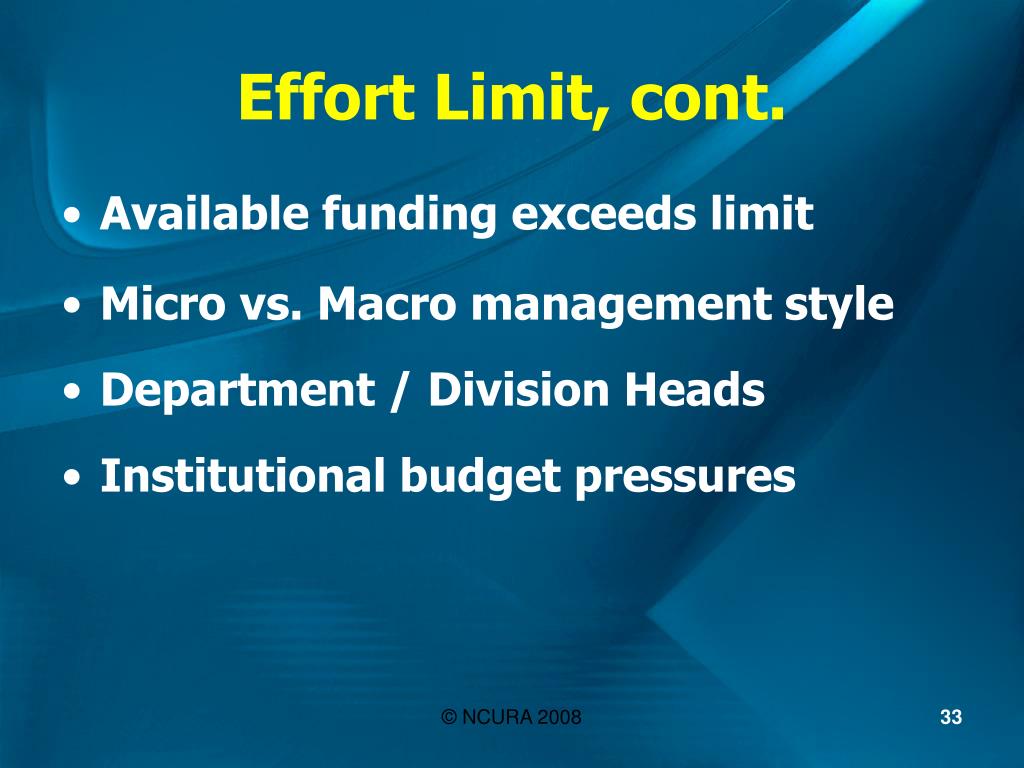 Effort Limit, cont.

• Available funding exceeds limit
• Micro vs. Macro management style
• Department / Division Heads
• Institutional budget pressures

© NCURA 2008

33